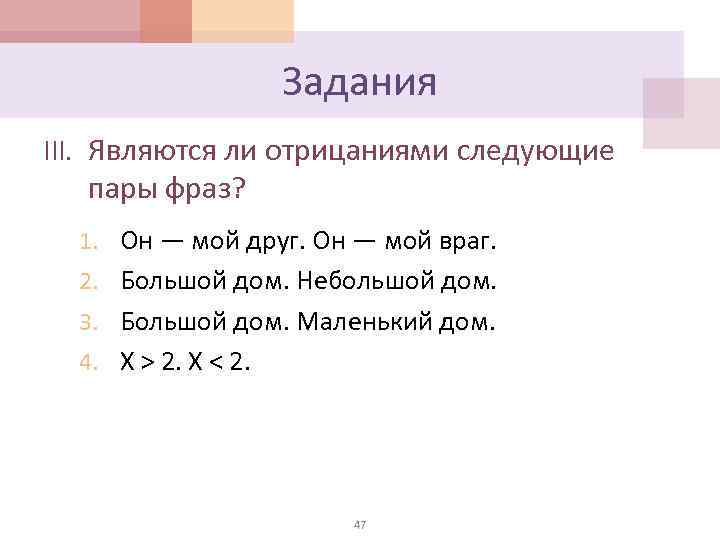 Задания

III. Являются ли отрицаниями следующие пары фраз?

1. Он — мой друг. Он — мой враг.
2. Большой дом. Небольшой дом.
3. Большой дом. Маленький дом.
4. $X > 2$. $X < 2$.

47